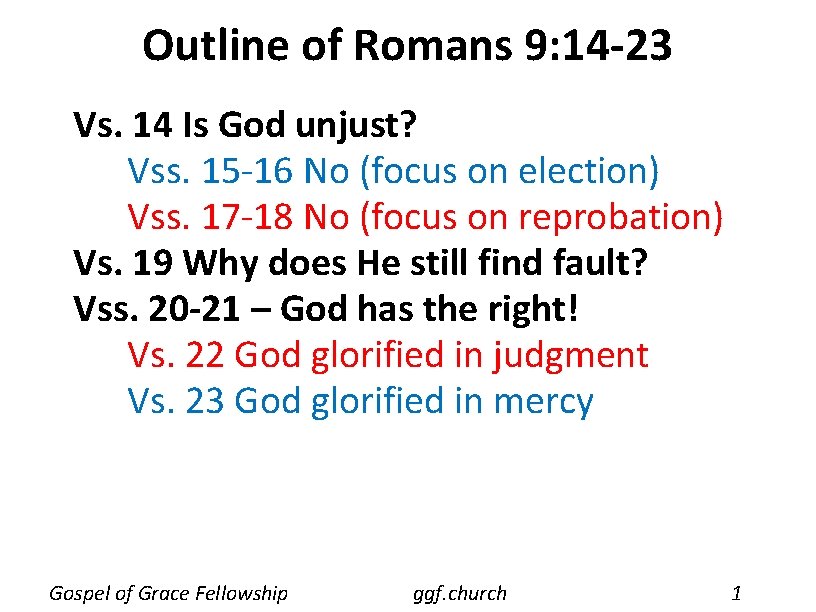 Outline of Romans 9:14-23

Vs. 14 Is God unjust?
Vss. 15-16 No (focus on election)
Vss. 17-18 No (focus on reprobation)
Vs. 19 Why does He still find fault?
Vss. 20-21 – God has the right!
Vs. 22 God glorified in judgment
Vs. 23 God glorified in mercy

Gospel of Grace Fellowship ggf.church 1